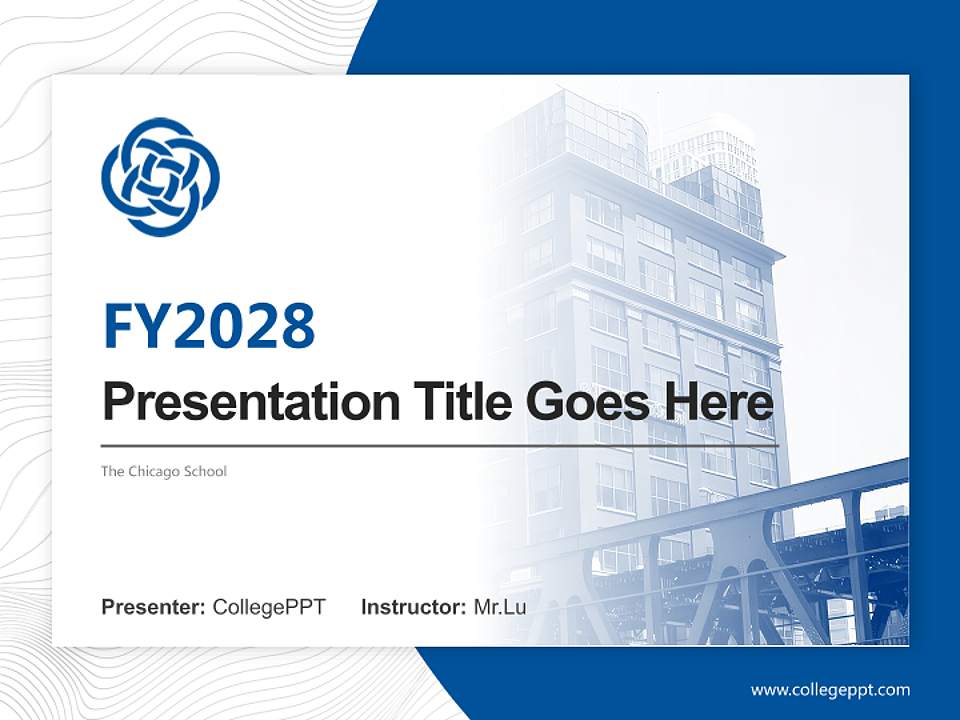 FY2028

Presentation Title Goes Here

The Chicago School

Presenter: CollegePPT Instructor: Mr.Lu

www.collegeppt.com